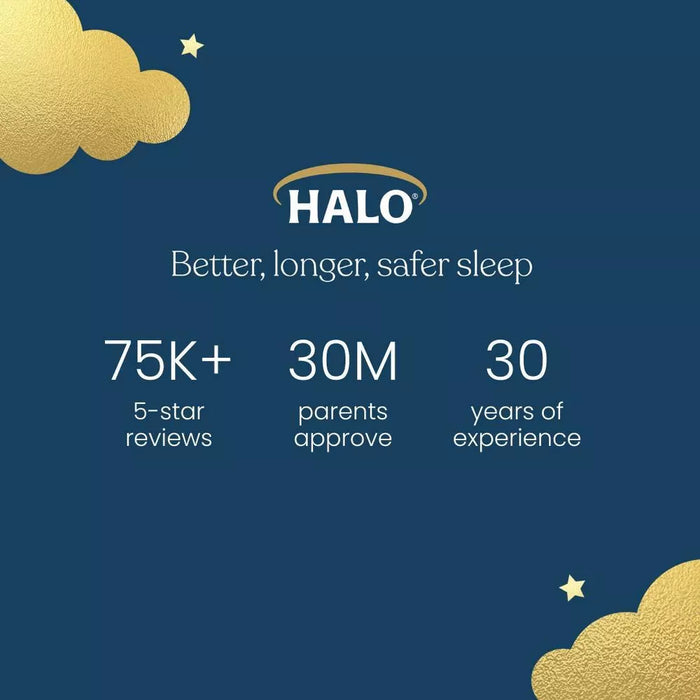 HALO®

Better, longer, safer sleep

75K+
5-star reviews

30M
parents approve

30
years of experience